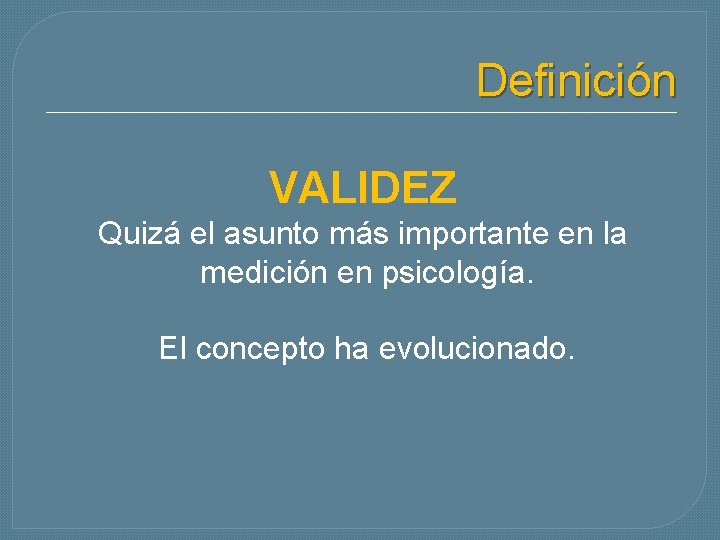 Definición

VALIDEZ

Quizá el asunto más importante en la medición en psicología.

El concepto ha evolucionado.